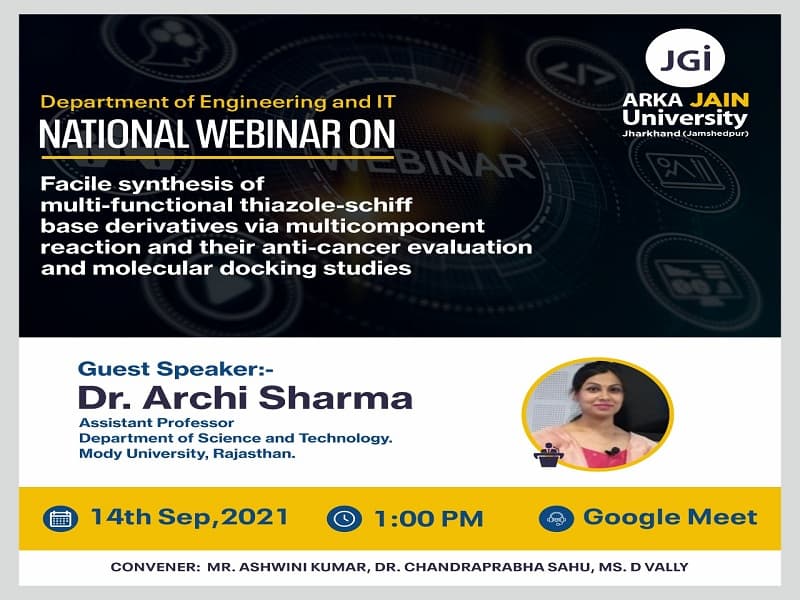 JGi
ARKA JAIN
University
Jharkhand (Jamshedpur)

Department of Engineering and IT

NATIONAL WEBINAR ON

Facile synthesis of multi-functional thiazole-schiff base derivatives via multicomponent reaction and their anti-cancer evaluation and molecular docking studies

Guest Speaker:-
Dr. Archi Sharma
Assistant Professor
Department of Science and Technology.
Mody University, Rajasthan.

14th Sep,2021  1:00 PM  Google Meet

CONVENER: MR. ASHWINI KUMAR, DR. CHANDRAPRABHA SAHU, MS. D VALLY

WEBINAR